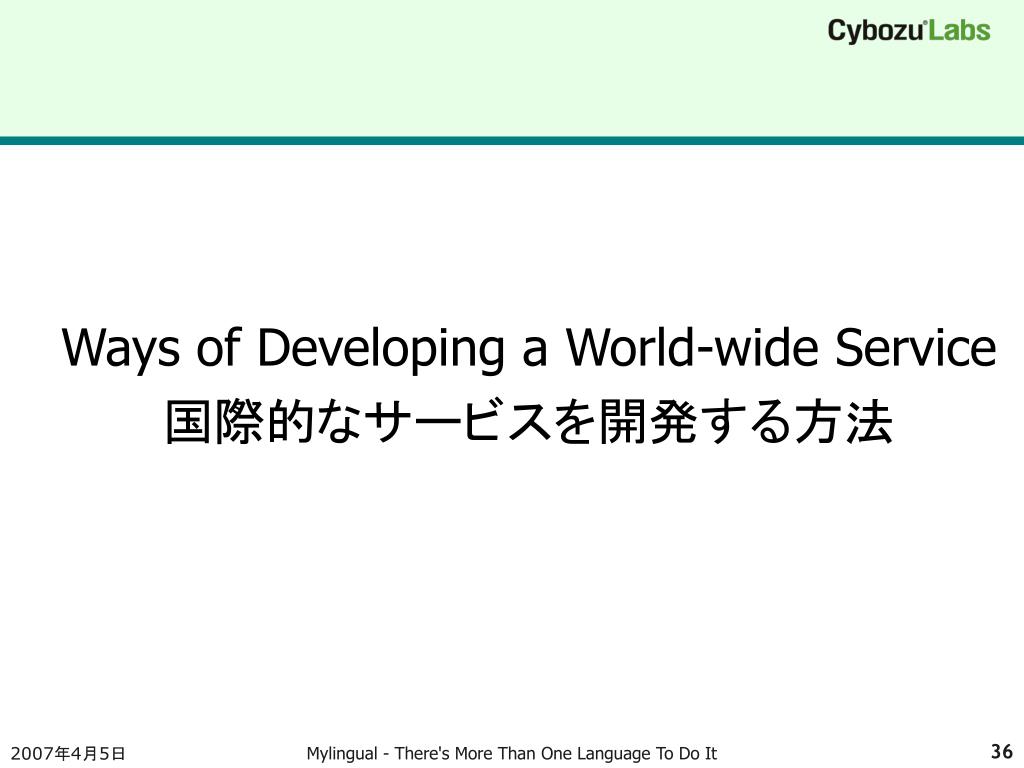 Cybozu Labs

Ways of Developing a World-wide Service
国際的なサービスを開発する方法

2007年4月5日

Mylingual - There's More Than One Language To Do It

36